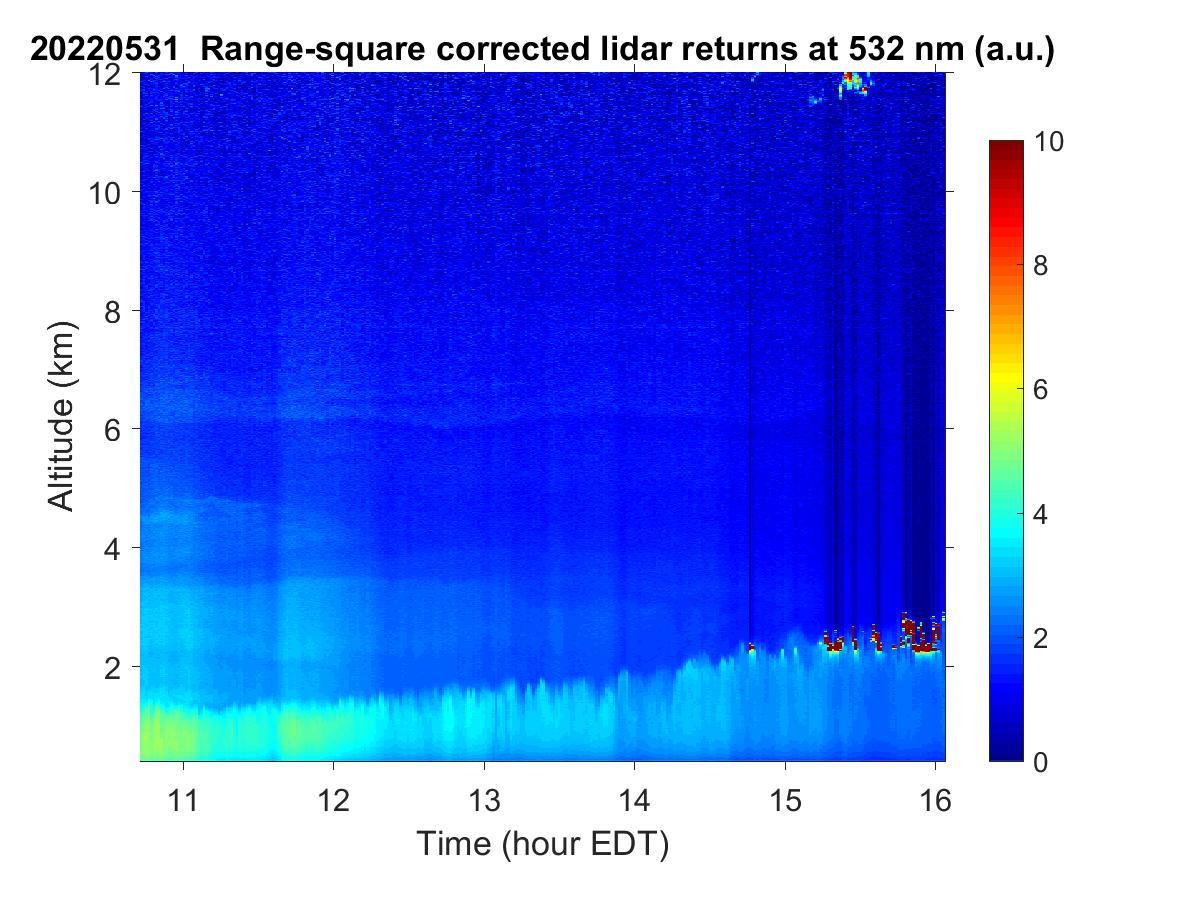 20220531 Range-square corrected lidar returns at 532 nm (a.u.)

12
10
8
6
4
2

Altitude (km)

11 12 13 14 15 16

Time (hour EDT)

10
8
6
4
2
0